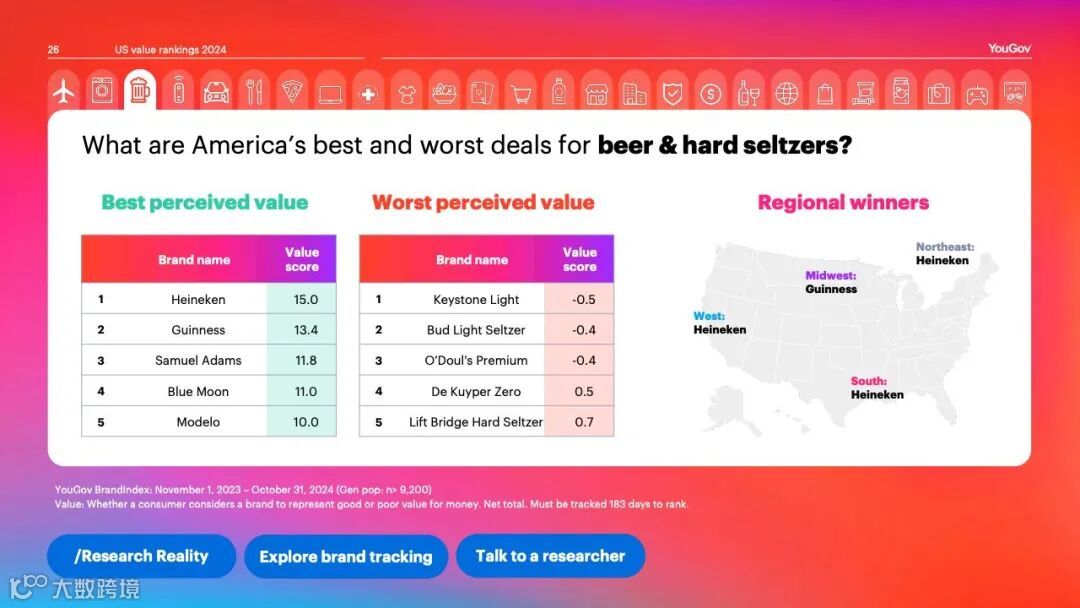 26 US value rankings 2024

YouGov

What are America's best and worst deals for **beer & hard seltzers?**

Best perceived value

| | Brand name | Value score |
|---|---|---|
| 1 | Heineken | 15.0 |
| 2 | Guinness | 13.4 |
| 3 | Samuel Adams | 11.8 |
| 4 | Blue Moon | 11.0 |
| 5 | Modelo | 10.0 |

Worst perceived value

| | Brand name | Value score |
|---|---|---|
| 1 | Keystone Light | -0.5 |
| 2 | Bud Light Seltzer | -0.4 |
| 3 | O'Doul's Premium | -0.4 |
| 4 | De Kuyper Zero | 0.5 |
| 5 | Lift Bridge Hard Seltzer | 0.7 |

Regional winners

Northeast: Heineken

Midwest: Guinness

West: Heineken

South: Heineken

YouGov BrandIndex: November 1, 2023 – October 31, 2024 (Gen pop: n> 9,200)
Value: Whether a consumer considers a brand to represent good or poor value for money. Net total. Must be tracked 183 days to rank.

/Research Reality

Explore brand tracking

Talk to a researcher

大数跨境